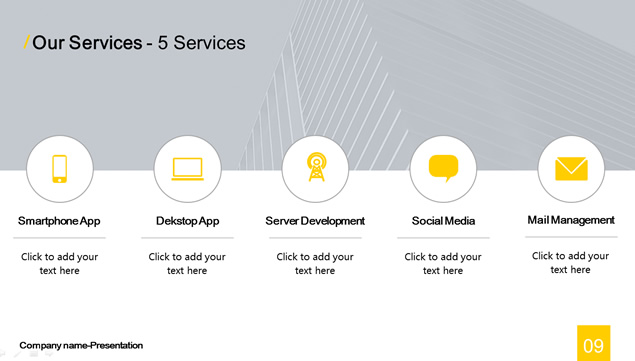 / Our Services - 5 Services

Smartphone App

Click to add your text here

Dekstop App

Click to add your text here

Server Development

Click to add your text here

Social Media

Click to add your text here

Mail Management

Click to add your text here

Company name-Presentation

09